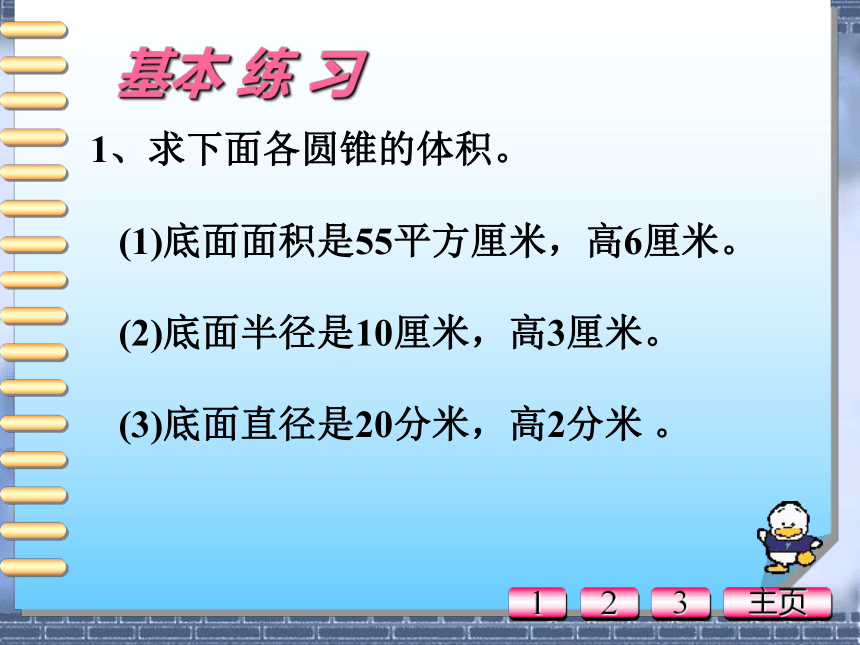 基本练习

1、求下面各圆锥的体积。

(1)底面面积是55平方厘米，高6厘米。

(2)底面半径是10厘米，高3厘米。

(3)底面直径是20分米，高2分米 。

1 2 3 主页